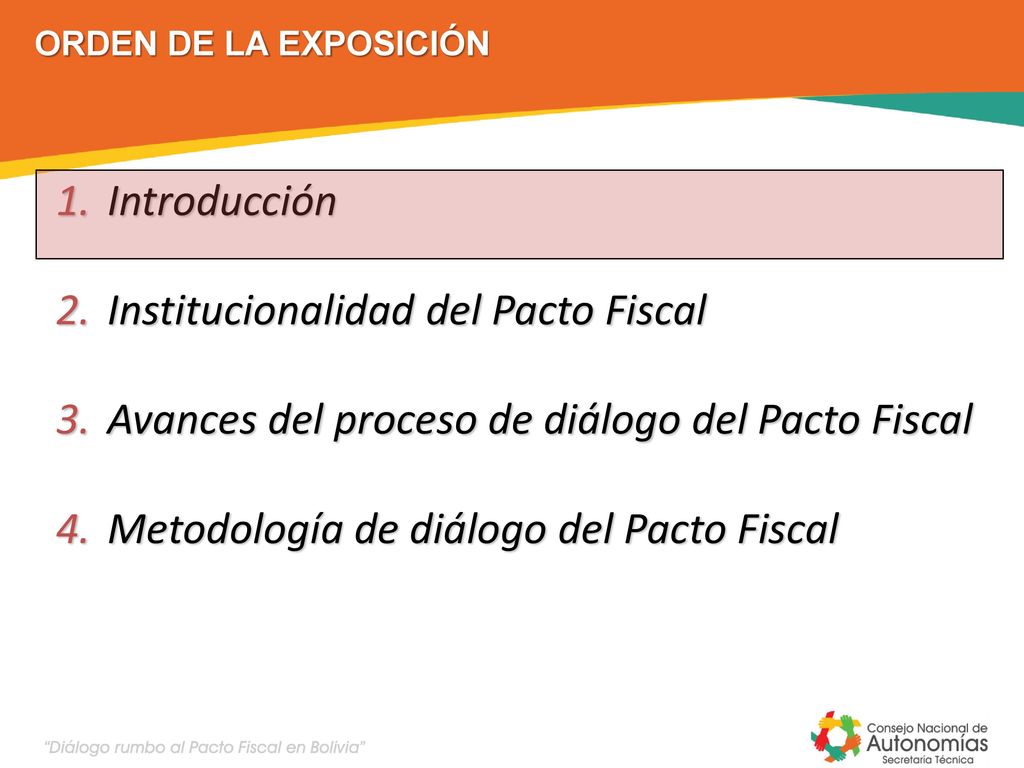 ORDEN DE LA EXPOSICIÓN

1. Introducción

2. Institucionalidad del Pacto Fiscal

3. Avances del proceso de diálogo del Pacto Fiscal

4. Metodología de diálogo del Pacto Fiscal

"Diálogo rumbo al Pacto Fiscal en Bolivia"

Consejo Nacional de Autonomías Secretaría Técnica